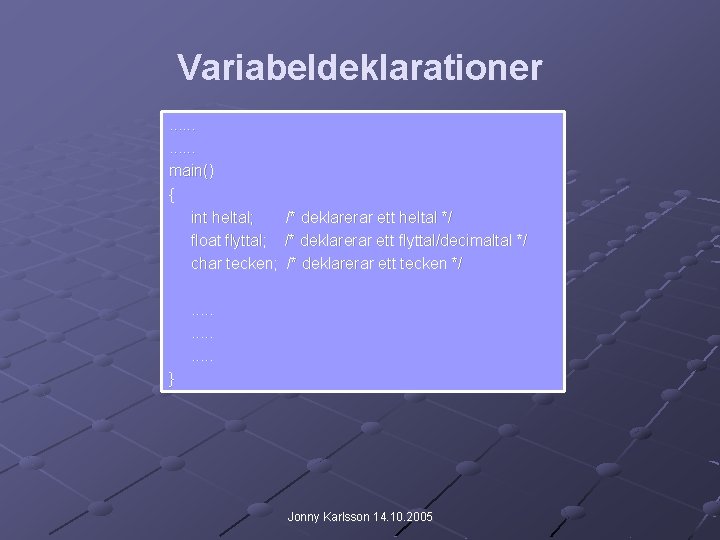 Variabeldeklarationer

......
......
main()
{
int heltal; /* deklarerar ett heltal */
float flyttal; /* deklarerar ett flyttal/decimaltal */
char tecken; /* deklarerar ett tecken */

.....
.....
.....
}

Jonny Karlsson 14.10.2005